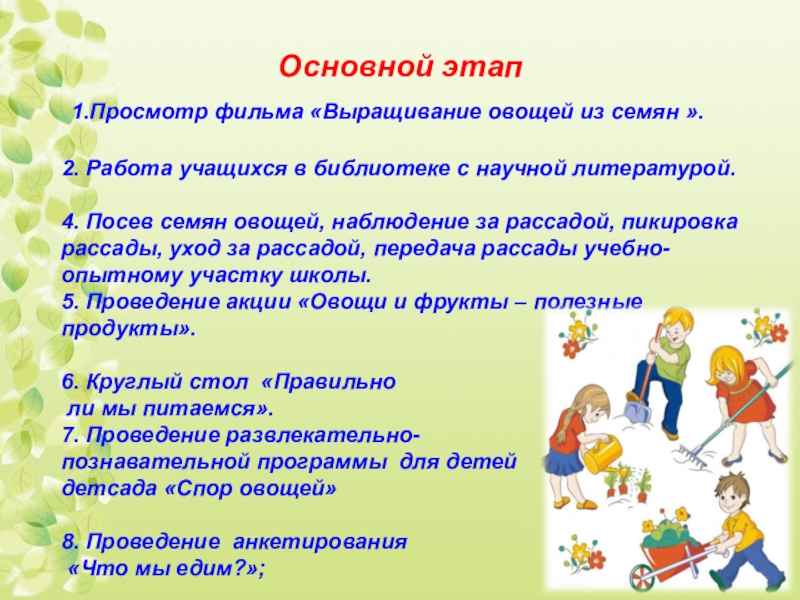 Основной этап

1.Просмотр фильма «Выращивание овощей из семян ».

2. Работа учащихся в библиотеке с научной литературой.

4. Посев семян овощей, наблюдение за рассадой, пикировка рассады, уход за рассадой, передача рассады учебно-опытному участку школы.
5. Проведение акции «Овощи и фрукты – полезные продукты».

6. Круглый стол «Правильно ли мы питаемся».
7. Проведение развлекательно-познавательной программы для детей детсада «Спор овощей»

8. Проведение анкетирования «Что мы едим?»;